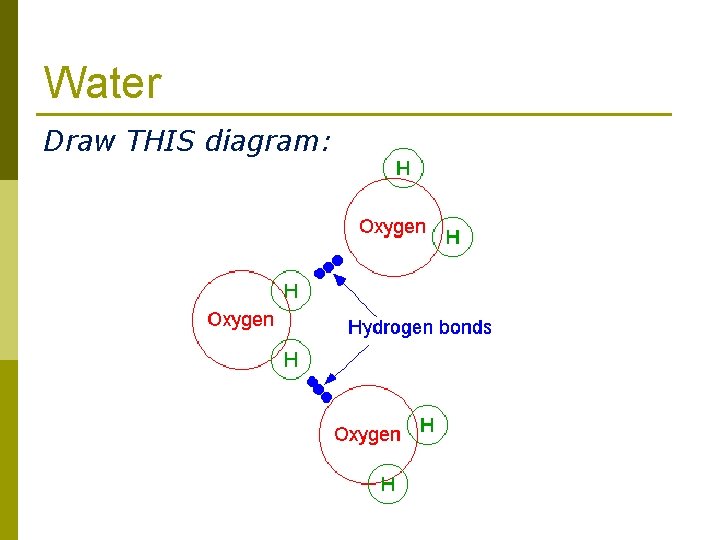 Water

Draw THIS diagram:

H

Oxygen

H

H

Oxygen

H

Hydrogen bonds

Oxygen

H

H